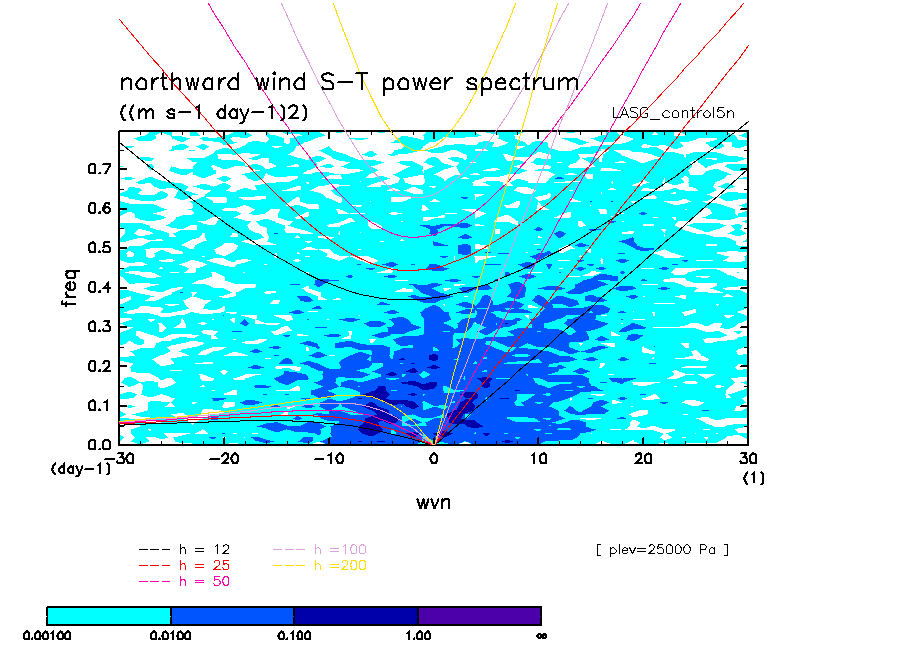 northward wind S-T power spectrum
((m s-1 day-1)2)
LASG_control5n

freq
0.7
0.6
0.5
0.4
0.3
0.2
0.1
0.0
(day-1)
-30 -20 -10 0 10 20 30
(1)
wvn

--- h = 12
--- h = 25
--- h = 50
--- h =100
--- h =200

[ plev=25000 Pa ]

0.00100 0.0100 0.100 1.00 ∞